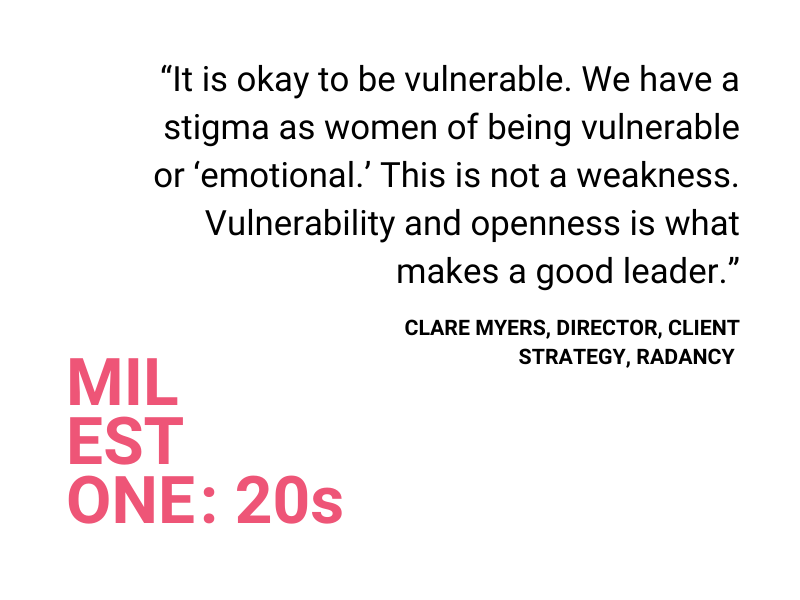 “It is okay to be vulnerable. We have a stigma as women of being vulnerable or ‘emotional.’ This is not a weakness. Vulnerability and openness is what makes a good leader.”

CLARE MYERS, DIRECTOR, CLIENT STRATEGY, RADANCY

MIL
EST
ONE: 20s